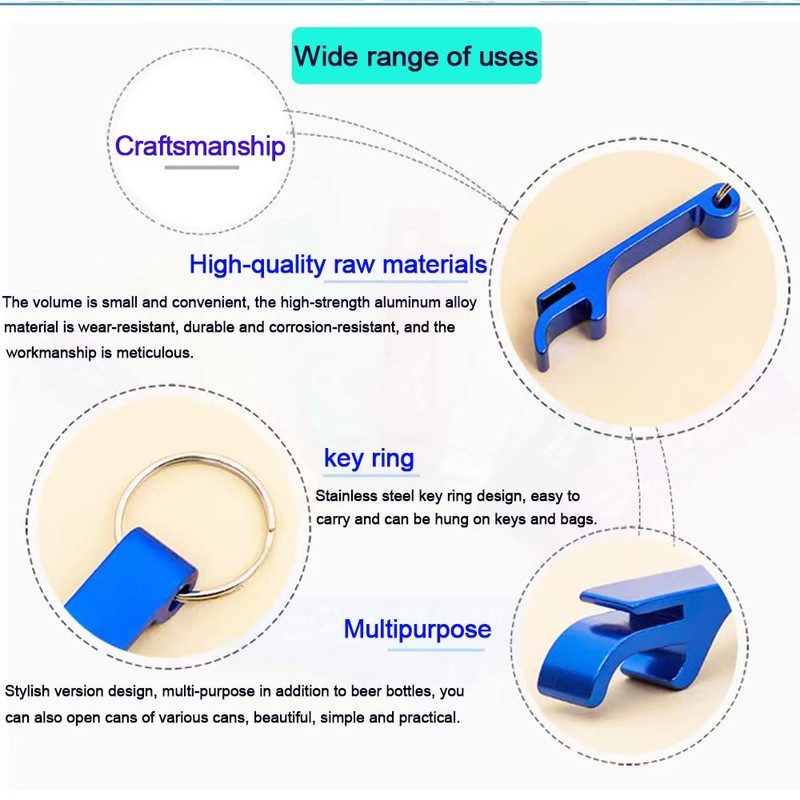 Wide range of uses

Craftsmanship

High-quality raw materials

The volume is small and convenient, the high-strength aluminum alloy material is wear-resistant, durable and corrosion-resistant, and the workmanship is meticulous.

key ring

Stainless steel key ring design, easy to carry and can be hung on keys and bags.

Multipurpose

Stylish version design, multi-purpose in addition to beer bottles, you can also open cans of various cans, beautiful, simple and practical.